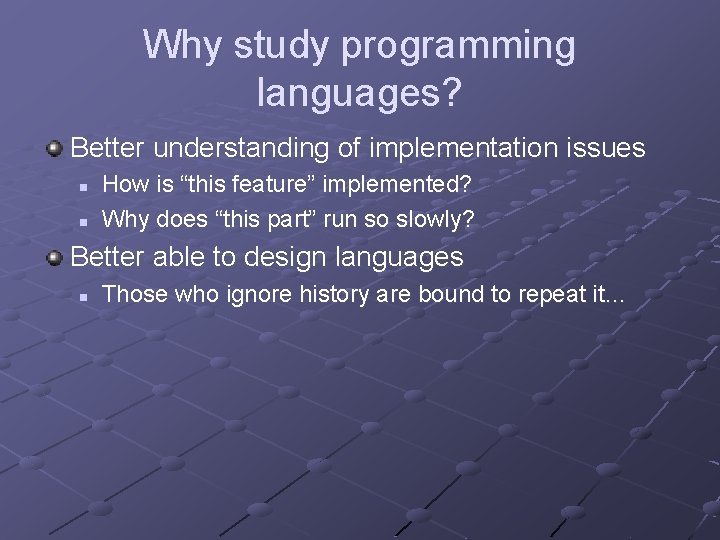 Why study programming languages?

Better understanding of implementation issues

How is “this feature” implemented?

Why does “this part” run so slowly?

Better able to design languages

Those who ignore history are bound to repeat it…